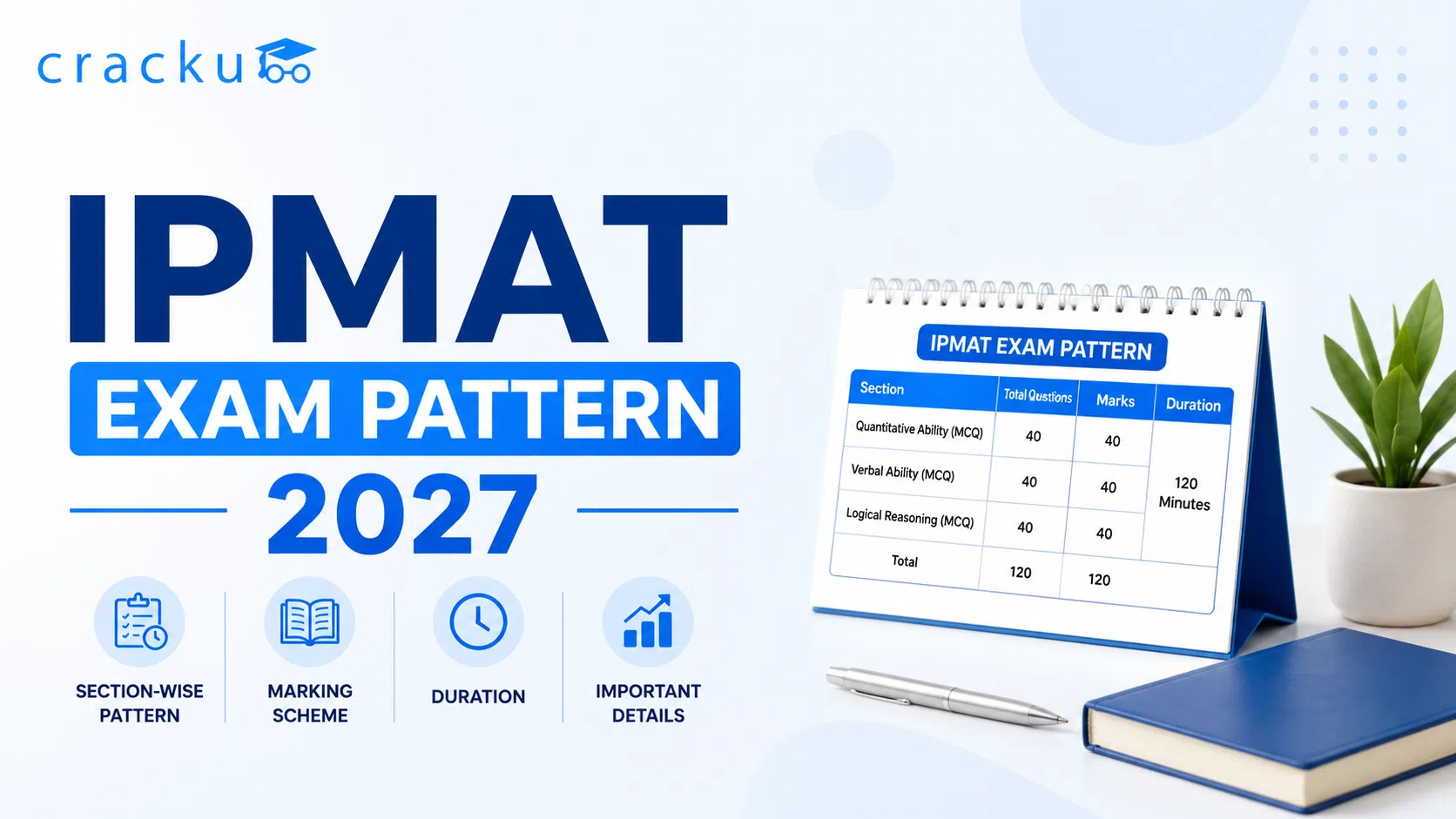 cracku

IPMAT
EXAM PATTERN
2027

SECTION-WISE PATTERN

MARKING SCHEME

DURATION

IMPORTANT DETAILS

IPMAT EXAM PATTERN

| Section | Total Qustions | Marks | Duration |
|---|---|---|---|
| Quantitative Ability (MCQ) | 40 | 40 | 120 Minutes |
| Verbal Ability (MCQ) | 40 | 40 | |
| Logical Reasoning (MCQ) | 40 | 40 | |
| Total | 120 | 120 | |